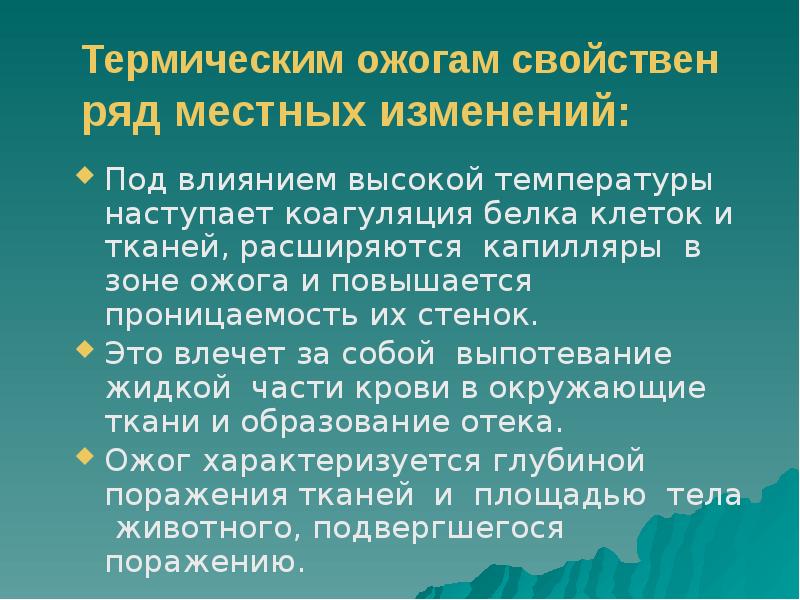 Термическим ожогам свойствен ряд местных изменений:

Под влиянием высокой температуры наступает коагуляция белка клеток и тканей, расширяются капилляры в зоне ожога и повышается проницаемость их стенок.

Это влечет за собой выпотевание жидкой части крови в окружающие ткани и образование отека.

Ожог характеризуется глубиной поражения тканей и площадью тела животного, подвергшегося поражению.